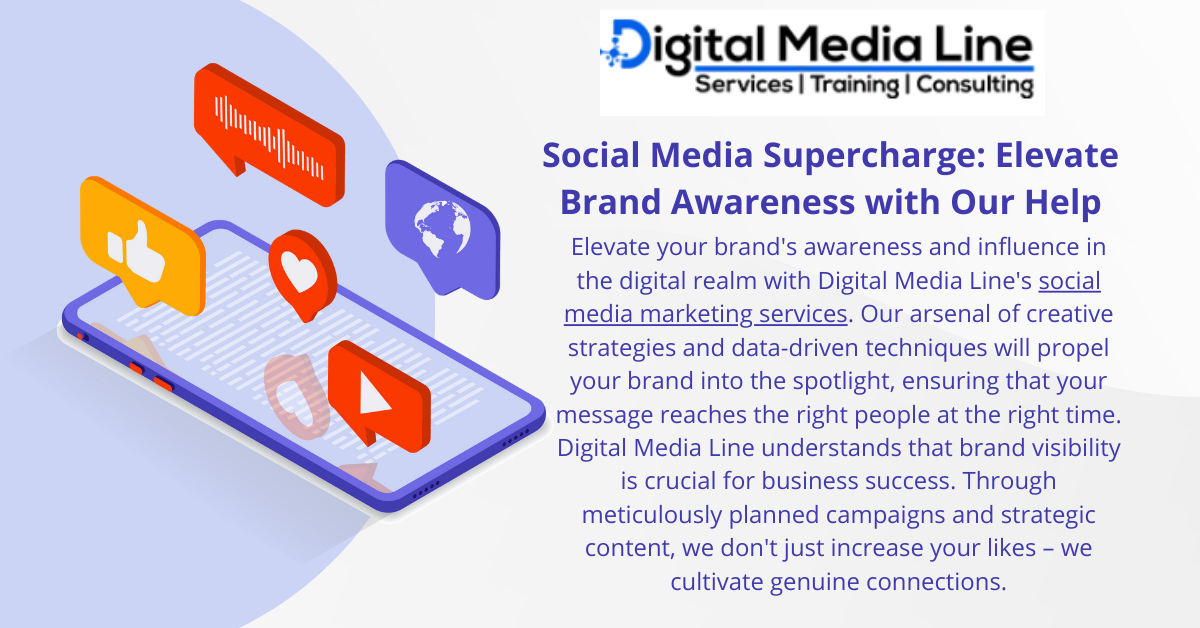 Digital Media Line
Services | Training | Consulting

Social Media Supercharge: Elevate Brand Awareness with Our Help

Elevate your brand's awareness and influence in the digital realm with Digital Media Line's social media marketing services. Our arsenal of creative strategies and data-driven techniques will propel your brand into the spotlight, ensuring that your message reaches the right people at the right time. Digital Media Line understands that brand visibility is crucial for business success. Through meticulously planned campaigns and strategic content, we don't just increase your likes – we cultivate genuine connections.